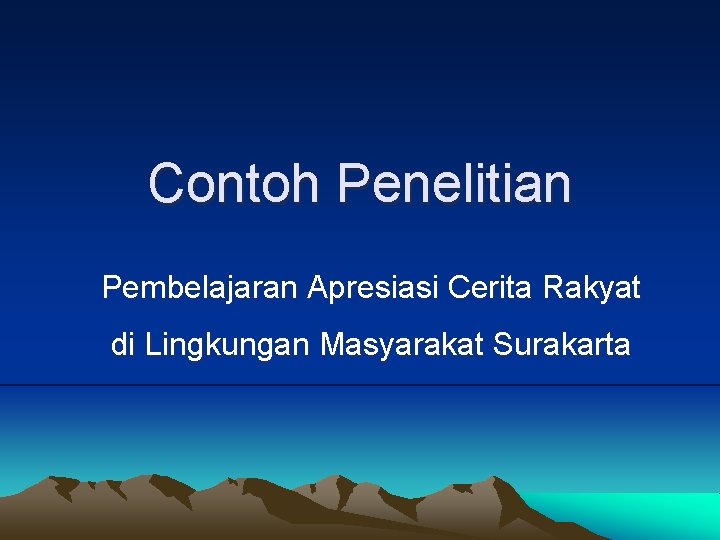 Contoh Penelitian

Pembelajaran Apresiasi Cerita Rakyat di Lingkungan Masyarakat Surakarta